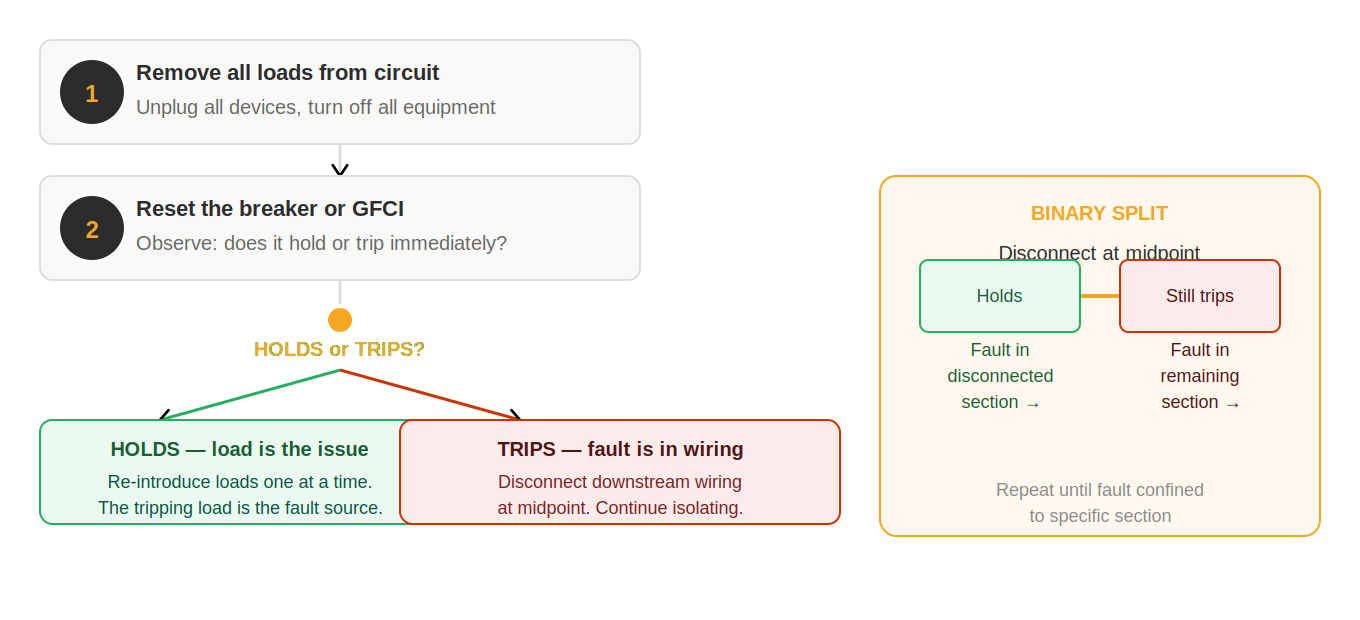 1
Remove all loads from circuit
Unplug all devices, turn off all equipment

2
Reset the breaker or GFCI
Observe: does it hold or trip immediately?

HOLDS or TRIPS?

HOLDS — load is the issue
Re-introduce loads one at a time. The tripping load is the fault source.

TRIPS — fault is in wiring
Disconnect downstream wiring at midpoint. Continue isolating.

BINARY SPLIT
Disconnect at midpoint
Holds
Still trips
Fault in disconnected section →
Fault in remaining section →
Repeat until fault confined to specific section